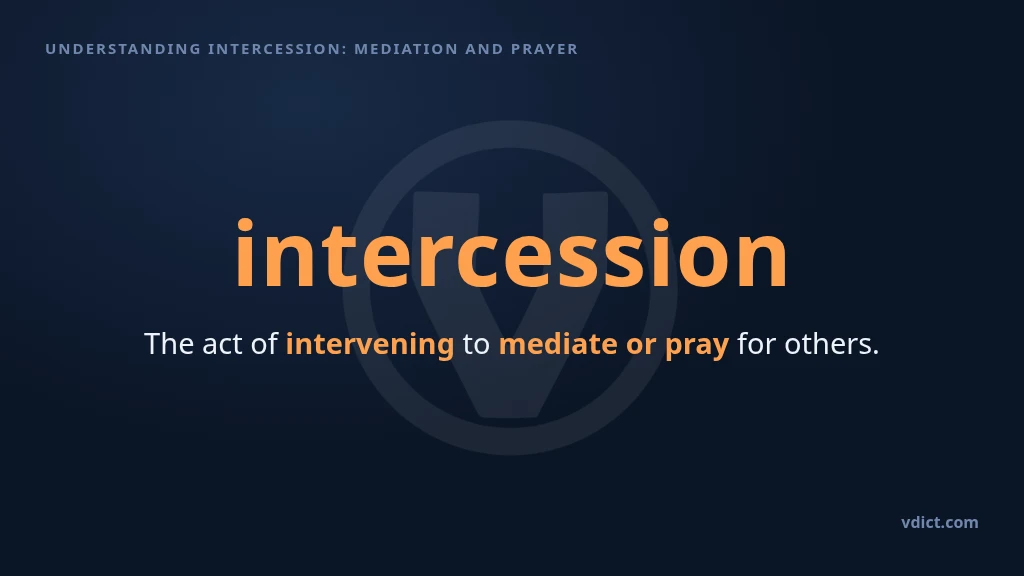 UNDERSTANDING INTERCESSION: MEDIATION AND PRAYER

intercession

The act of intervening to mediate or pray for others.

vdict.com